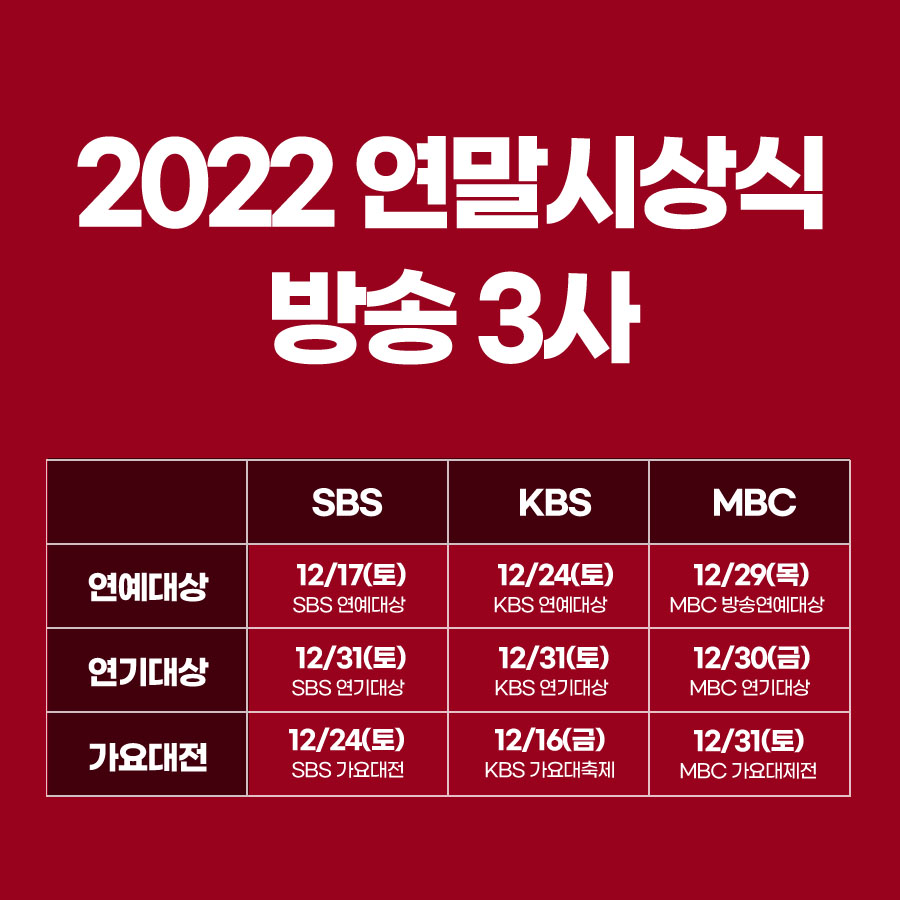 2022 연말시상식
방송 3사

| | SBS | KBS | MBC |
|---|---|---|---|
| 연예대상 | 12/17(토) SBS 연예대상 | 12/24(토) KBS 연예대상 | 12/29(목) MBC 방송연예대상 |
| 연기대상 | 12/31(토) SBS 연기대상 | 12/31(토) KBS 연기대상 | 12/30(금) MBC 연기대상 |
| 가요대전 | 12/24(토) SBS 가요대전 | 12/16(금) KBS 가요대축제 | 12/31(토) MBC 가요대제전 |